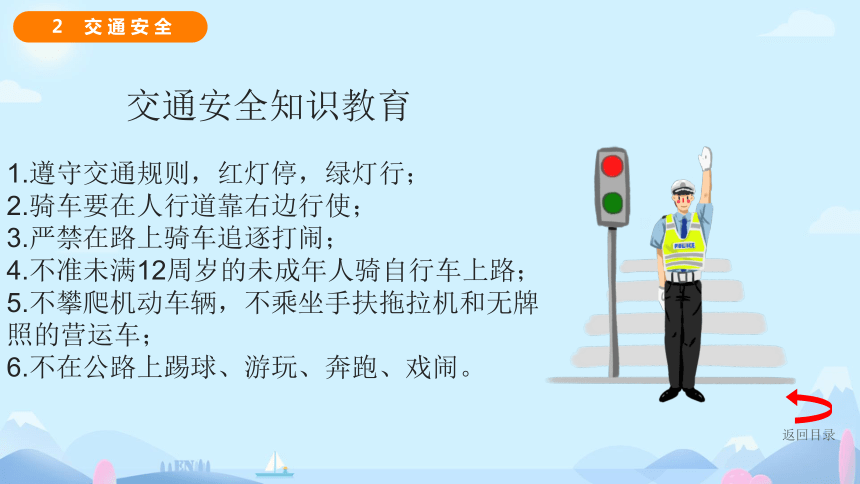 2 交通安全

交通安全知识教育

1.遵守交通规则，红灯停，绿灯行；
2.骑车要在人行道靠右边行使；
3.严禁在路上骑车追逐打闹；
4.不准未满12周岁的未成年人骑自行车上路；
5.不攀爬机动车辆，不乘坐手扶拖拉机和无牌照的营运车；
6.不在公路上踢球、游玩、奔跑、戏闹。

POLICE

返回目录